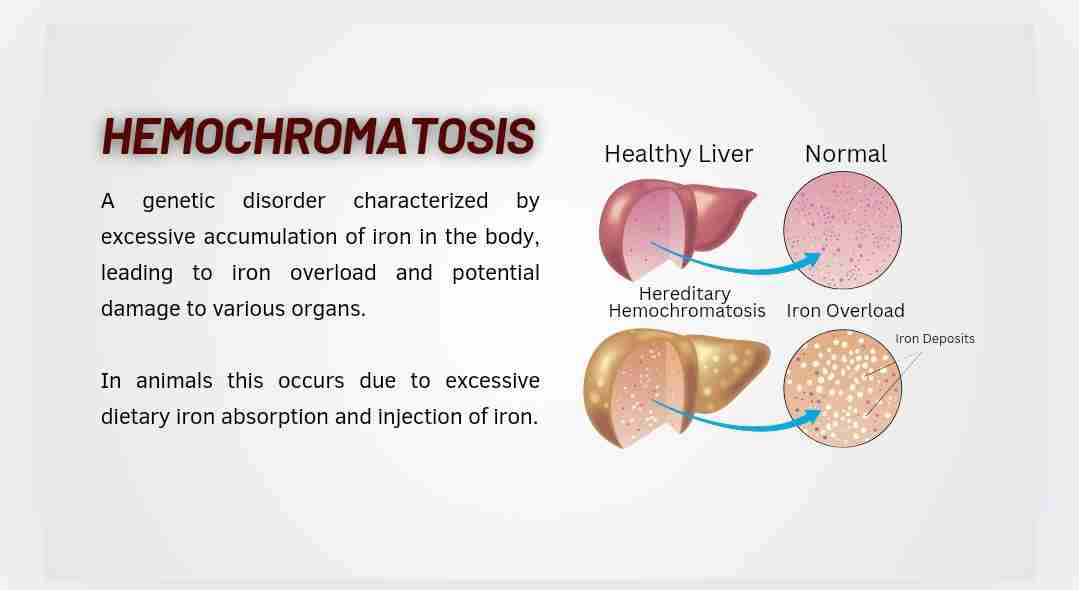 HEMOCHROMATOSIS

A genetic disorder characterized by excessive accumulation of iron in the body, leading to iron overload and potential damage to various organs.

In animals this occurs due to excessive dietary iron absorption and injection of iron.

Healthy Liver

Normal

Hereditary Hemochromatosis

Iron Overload

Iron Deposits